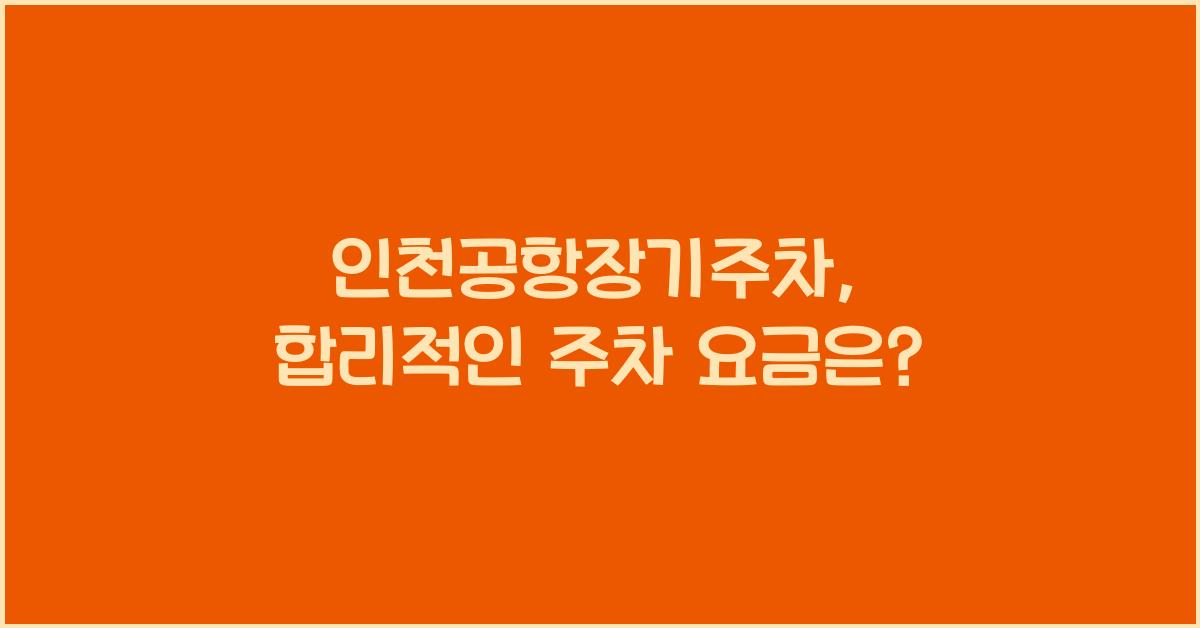 인천공항장기주차,
합리적인 주차 요금은?